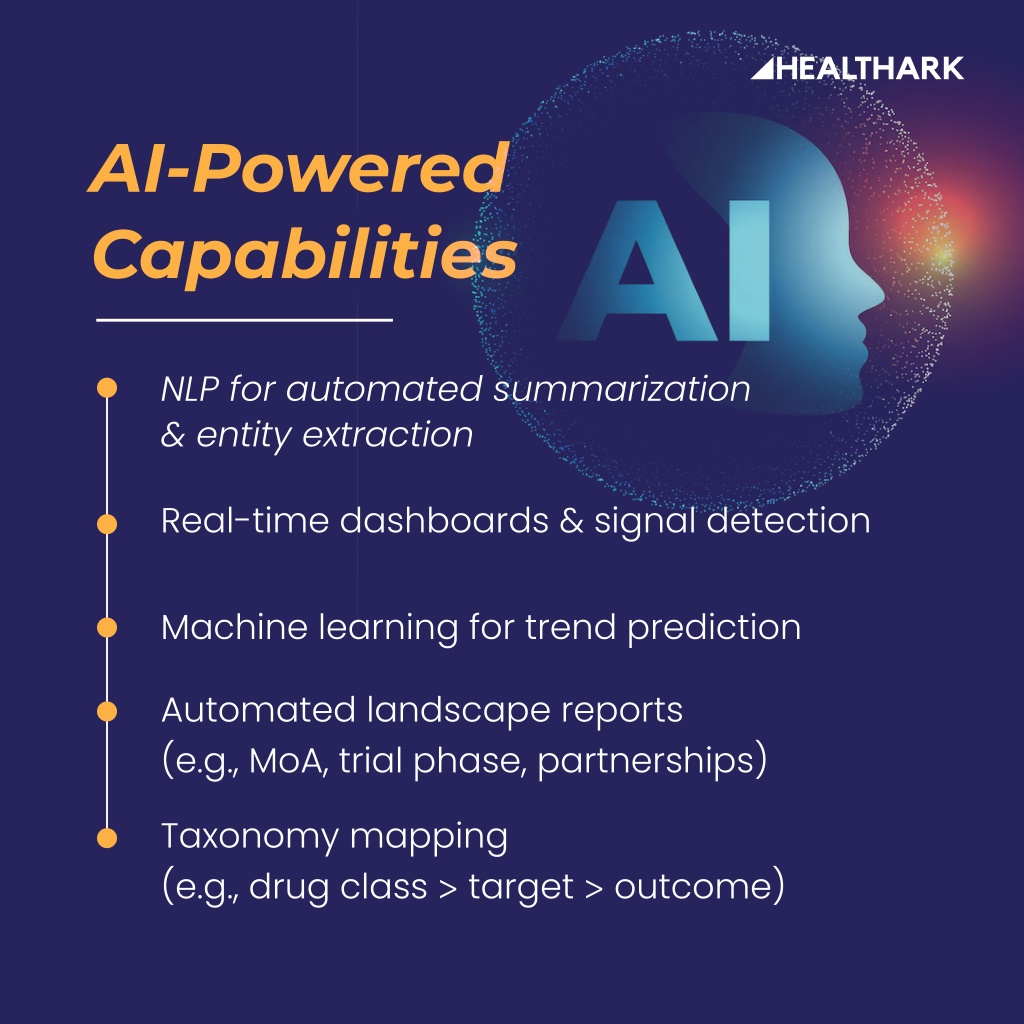 HEALTHARK

AI-Powered Capabilities

AI

NLP for automated summarization & entity extraction

Real-time dashboards & signal detection

Machine learning for trend prediction

Automated landscape reports (e.g., MoA, trial phase, partnerships)

Taxonomy mapping (e.g., drug class > target > outcome)